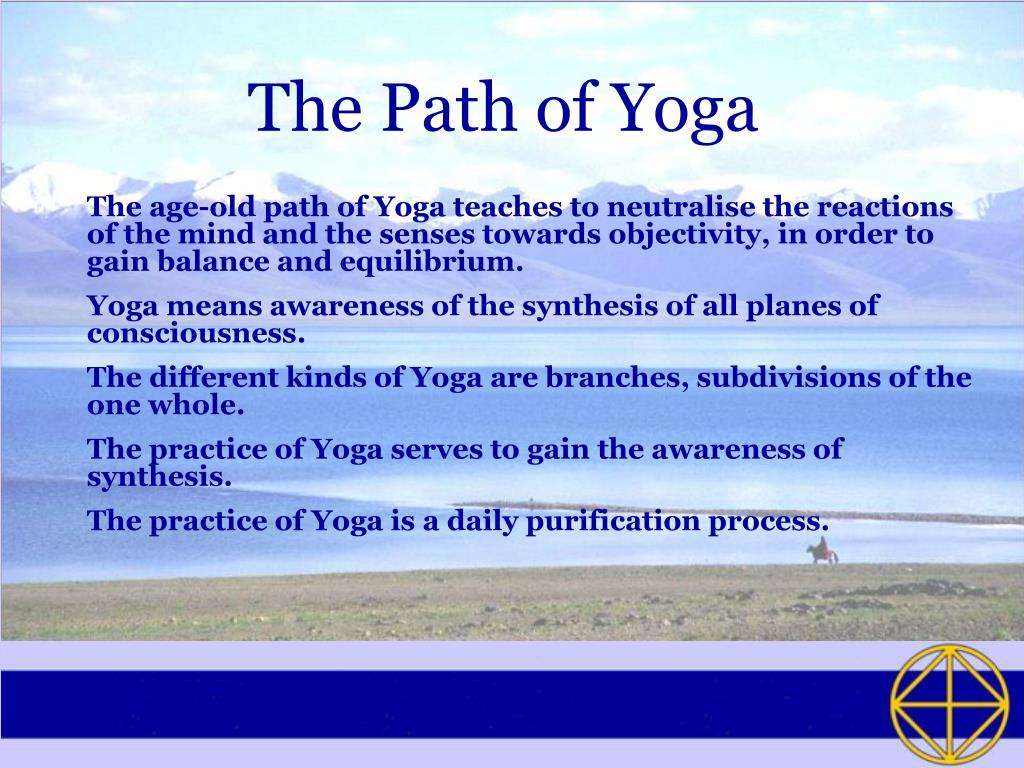 The Path of Yoga

The age-old path of Yoga teaches to neutralise the reactions of the mind and the senses towards objectivity, in order to gain balance and equilibrium.

Yoga means awareness of the synthesis of all planes of consciousness.

The different kinds of Yoga are branches, subdivisions of the one whole.

The practice of Yoga serves to gain the awareness of synthesis.

The practice of Yoga is a daily purification process.